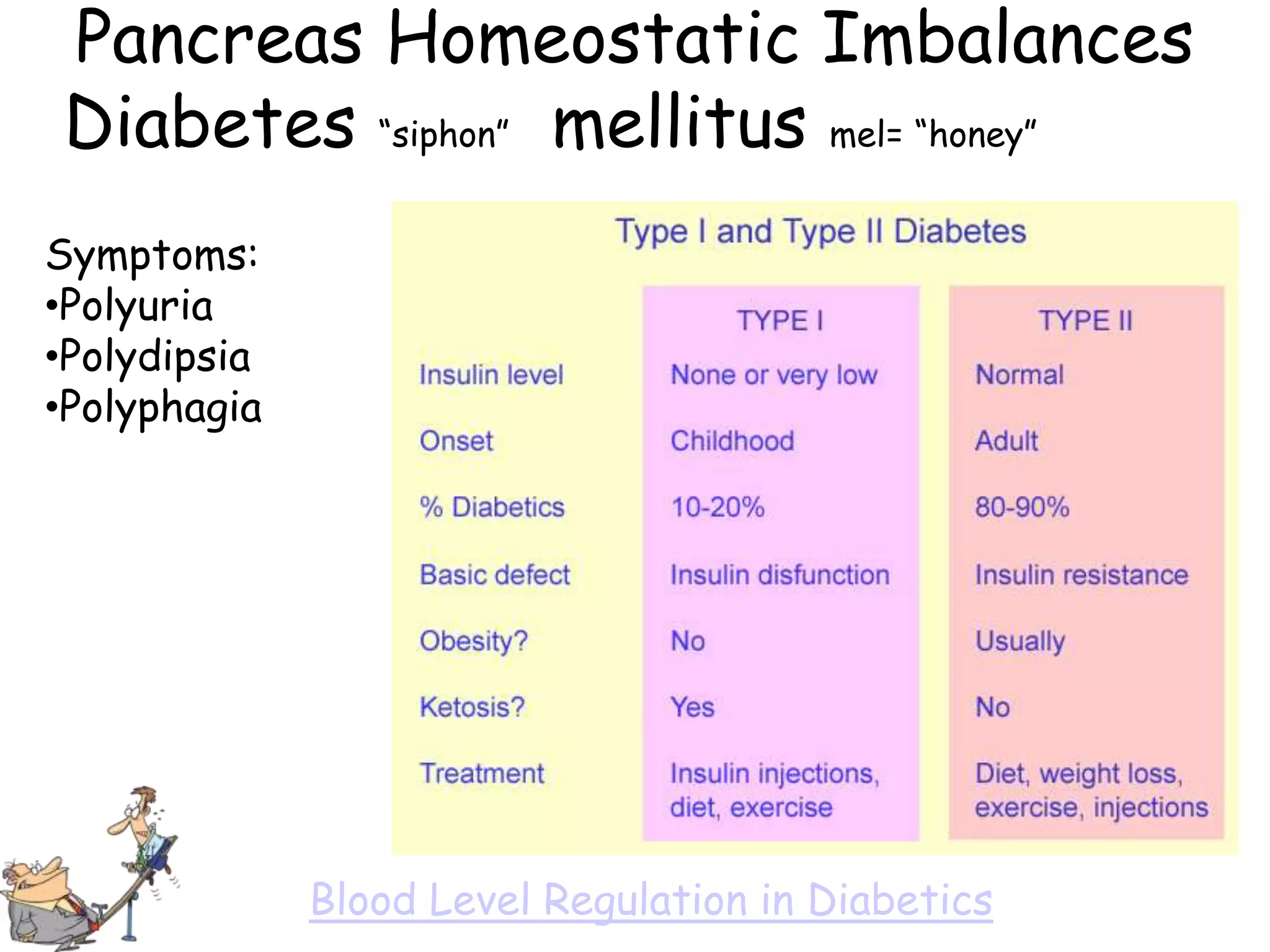 Pancreas Homeostatic Imbalances

Diabetes "siphon" mellitus mel= "honey"

Symptoms:
•Polyuria
•Polydipsia
•Polyphagia

Type I and Type II Diabetes

| | TYPE I | TYPE II |
|---|---|---|
| Insulin level | None or very low | Normal |
| Onset | Childhood | Adult |
| % Diabetics | 10-20% | 80-90% |
| Basic defect | Insulin disfunction | Insulin resistance |
| Obesity? | No | Usually |
| Ketosis? | Yes | No |
| Treatment | Insulin injections, diet, exercise | Diet, weight loss, exercise, injections |

Blood Level Regulation in Diabetics